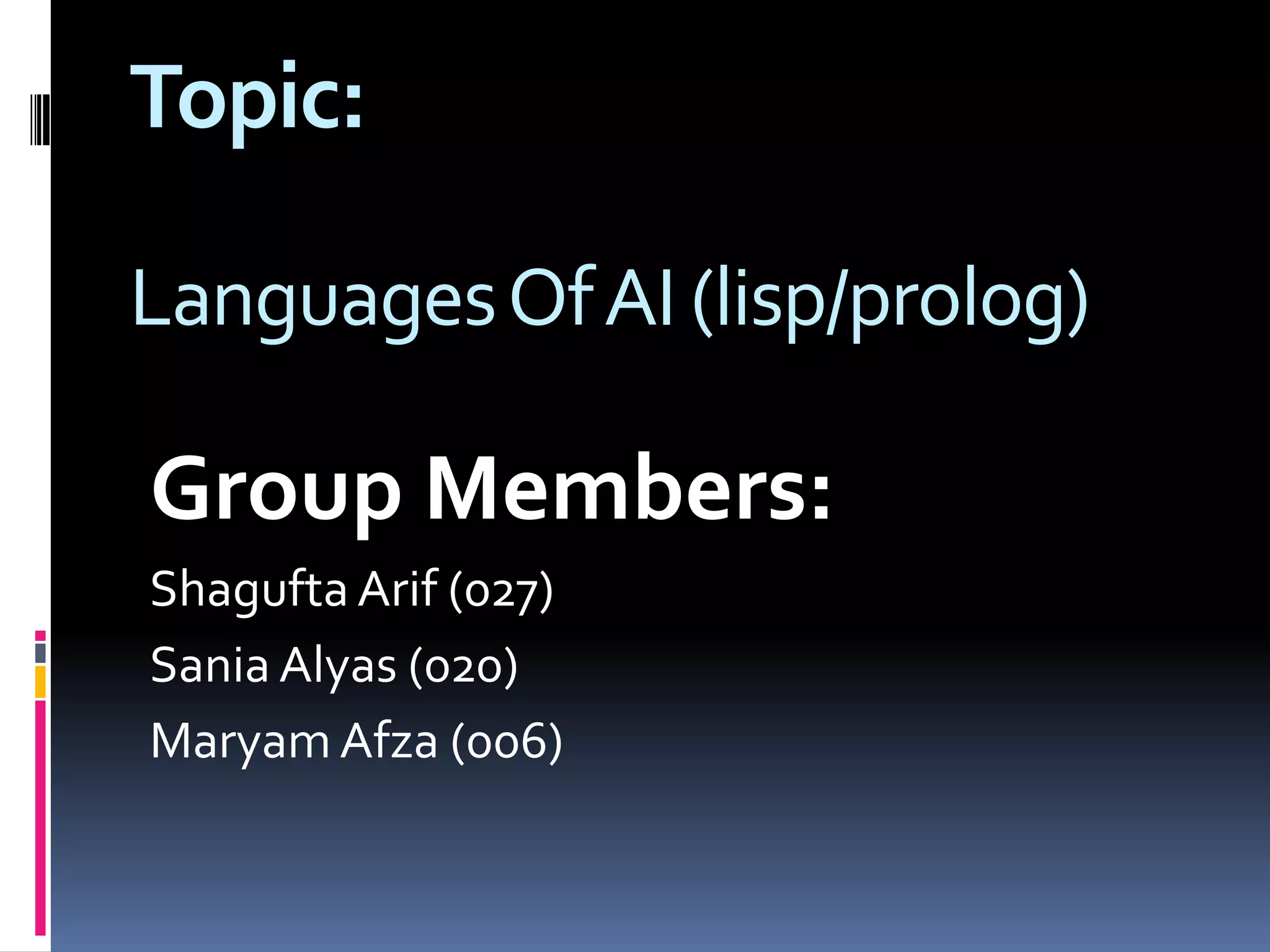 Topic:

Languages Of AI (lisp/prolog)

Group Members:

Shagufta Arif (027)

Sania Alyas (020)

Maryam Afza (006)